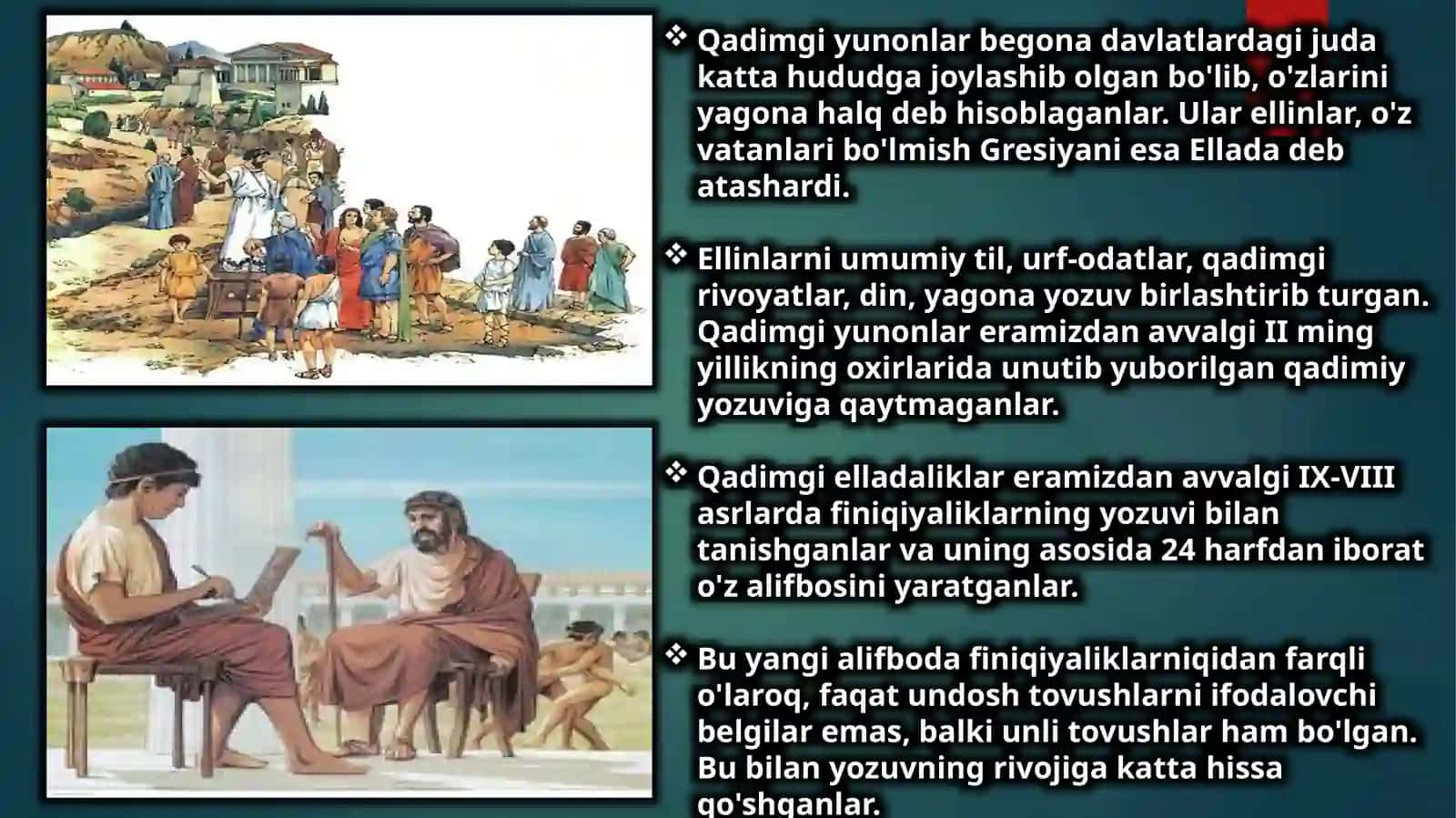 ❖ Qadimgi yunonlar begona davlatlardagi juda katta hududga joylashib olgan bo'lib, o'zlarini yagona halq deb hisoblaganlar. Ular ellinlar, o'z vatanlari bo'lmish Gresiyani esa Ellada deb atashardi.

❖ Ellinlarni umumiy til, urf-odatlar, qadimgi rivoyatlar, din, yagona yozuv birlashtirib turgan. Qadimgi yunonlar eramizdan avvalgi II ming yillikning oxirlarida unutib yuborilgan qadimiy yozuviga qaytmaganlar.

❖ Qadimgi elladaliklar eramizdan avvalgi IX-VIII asrlarda finiqiyaliklarning yozuvi bilan tanishganlar va uning asosida 24 harfdan iborat o'z alifbosini yaratganlar.

❖ Bu yangi alifboda finiqiyaliklarniqidan farqli o'laroq, faqat undosh tovushlarni ifodalovchi belgilar emas, balki unli tovushlar ham bo'lgan. Bu bilan yozuvning rivojiga katta hissa qo'shganlar.